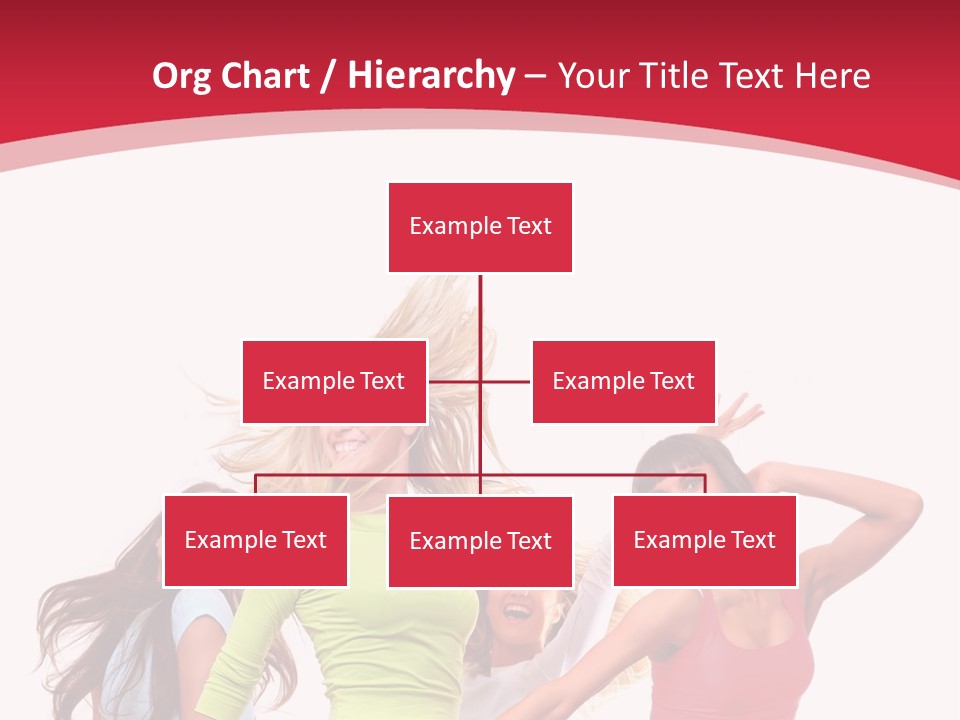 Org Chart / Hierarchy – Your Title Text Here

Example Text

Example Text

Example Text

Example Text

Example Text

Example Text